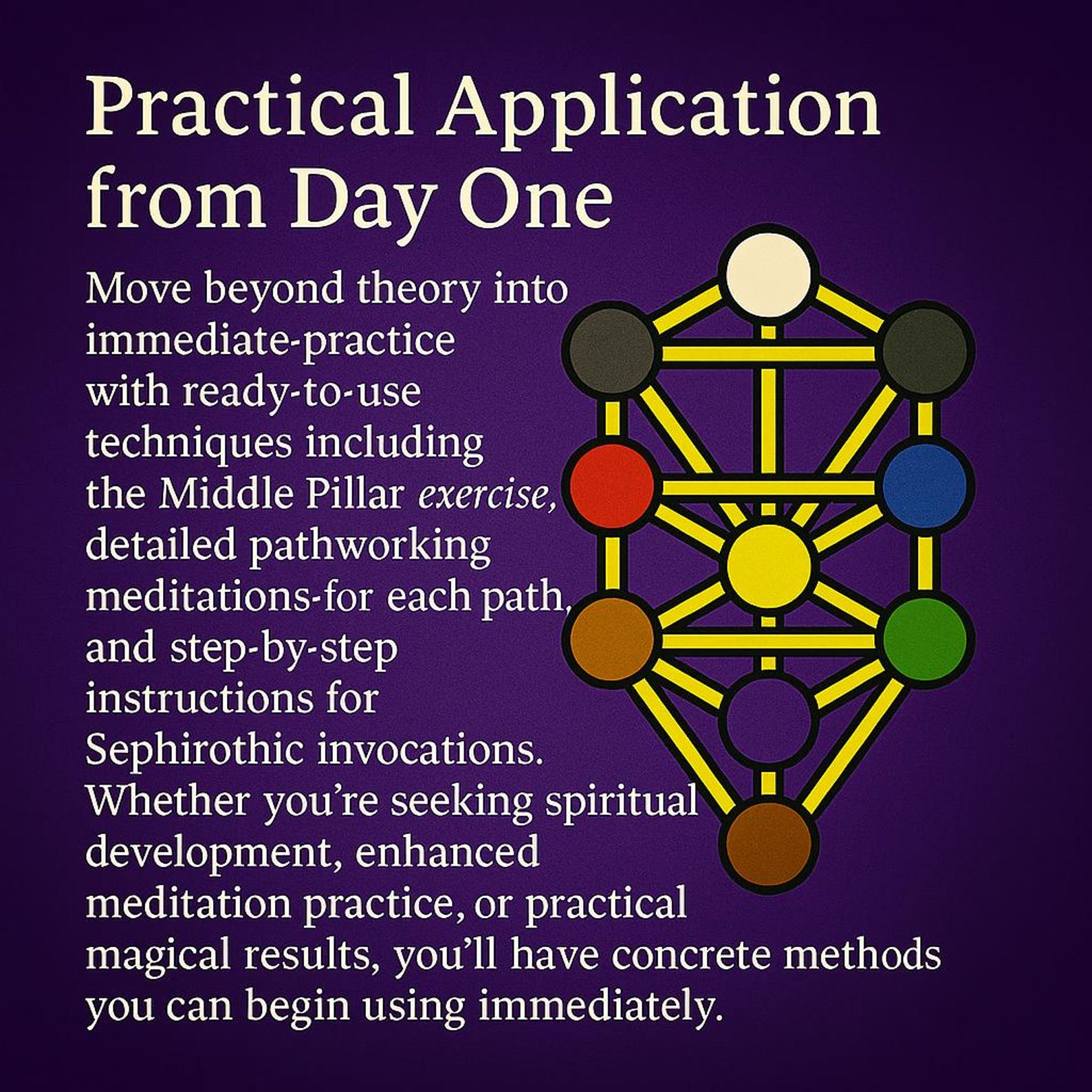 Practical Application from Day One

Move beyond theory into immediate-practice with ready-to-use techniques including the Middle Pillar exercise, detailed pathworking meditations-for each path, and step-by-step instructions for Sephirothic invocations. Whether you're seeking spiritual development, enhanced meditation practice, or practical magical results, you'll have concrete methods you can begin using immediately.